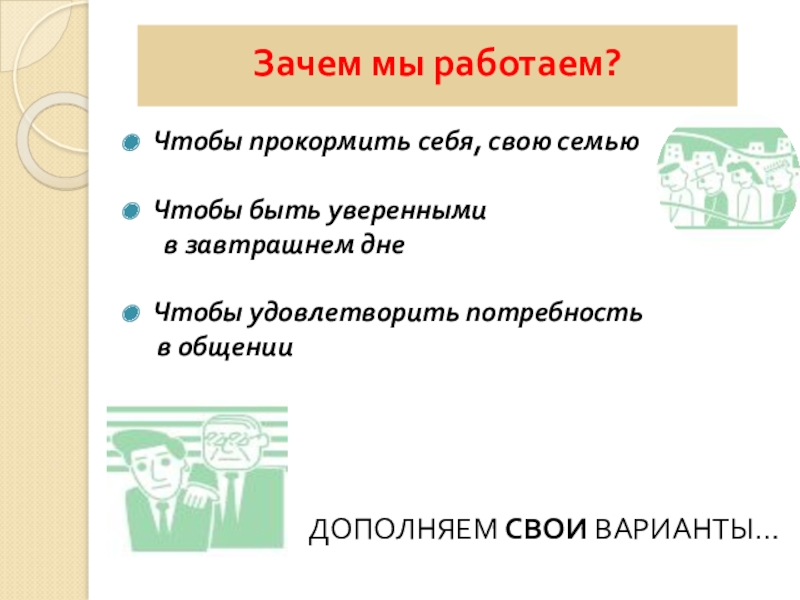 Зачем мы работаем?

Чтобы прокормить себя, свою семью

Чтобы быть уверенными в завтрашнем дне

Чтобы удовлетворить потребность в общении

ДОПОЛНЯЕМ СВОИ ВАРИАНТЫ…